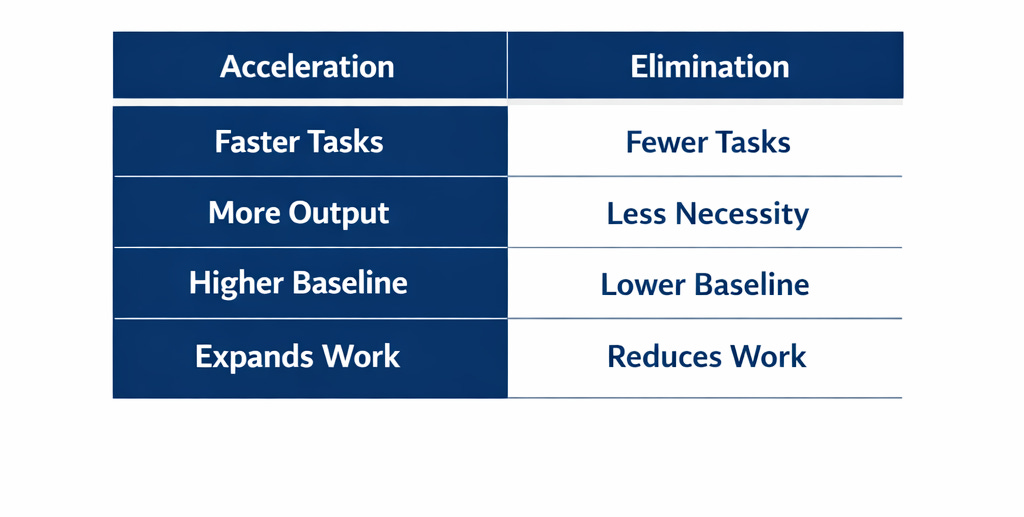 | Acceleration | Elimination |
|---|---|
| Faster Tasks | Fewer Tasks |
| More Output | Less Necessity |
| Higher Baseline | Lower Baseline |
| Expands Work | Reduces Work |